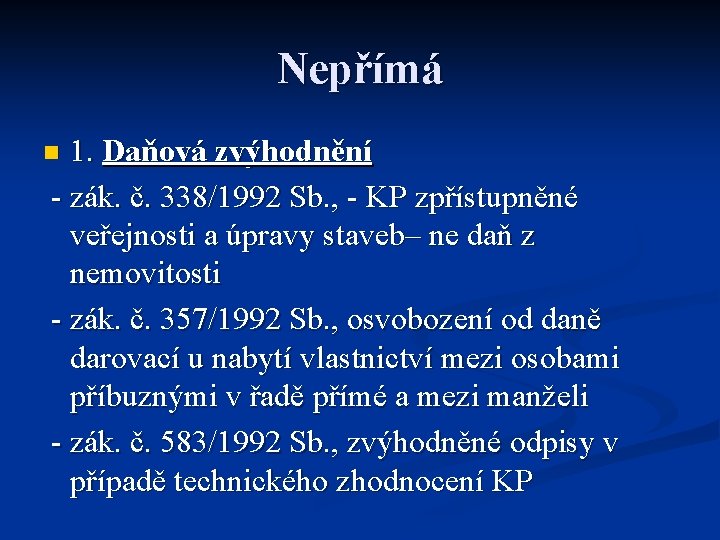 Nepřímá

1. Daňová zvýhodnění

- zák. č. 338/1992 Sb., - KP zpřístupněné veřejnosti a úpravy staveb– ne daň z nemovitosti

- zák. č. 357/1992 Sb., osvobození od daně darovací u nabytí vlastnictví mezi osobami příbuznými v řadě přímé a mezi manželi

- zák. č. 583/1992 Sb., zvýhodněné odpisy v případě technického zhodnocení KP